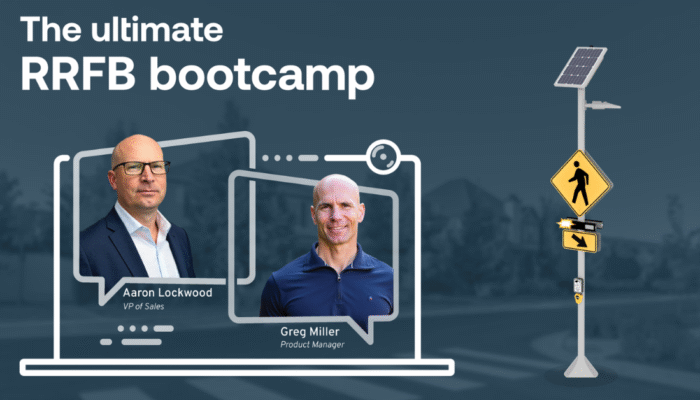 The ultimate
RRFB bootcamp

Aaron Lockwood
VP of Sales

Greg Miller
Product Manager